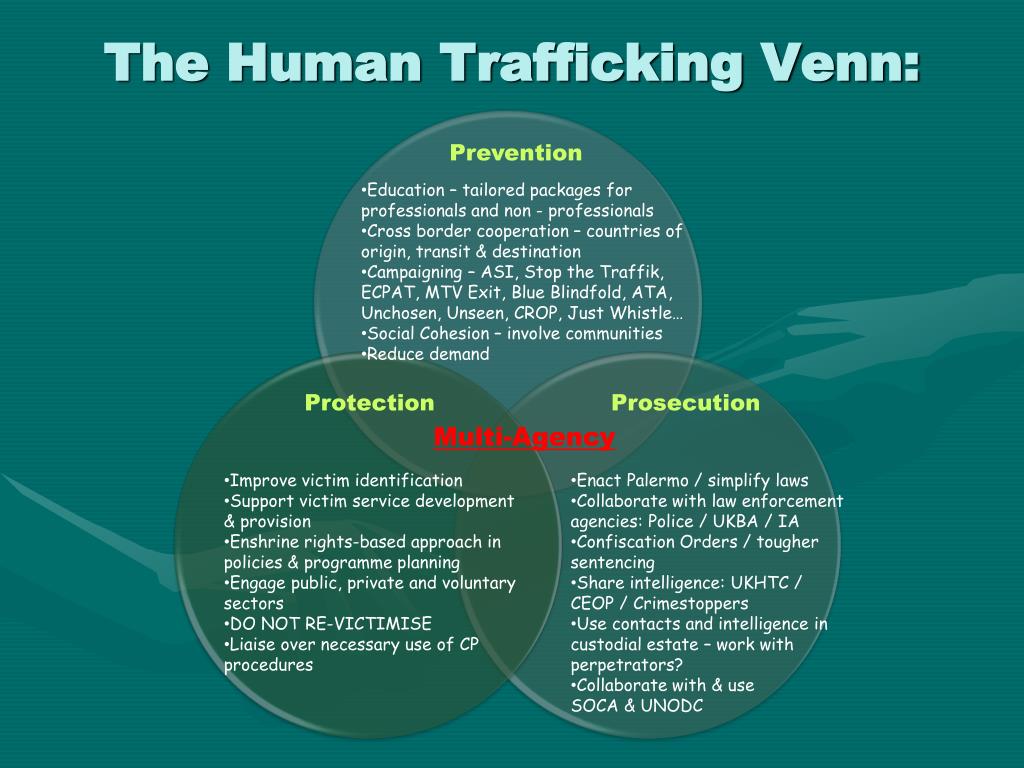 The Human Trafficking Venn:

Prevention

•Education – tailored packages for professionals and non - professionals
•Cross border cooperation – countries of origin, transit & destination
•Campaigning – ASI, Stop the Traffik, ECPAT, MTV Exit, Blue Blindfold, ATA, Unchosen, Unseen, CROP, Just Whistle…
•Social Cohesion – involve communities
•Reduce demand

Protection

Prosecution

Multi-Agency

•Improve victim identification
•Support victim service development & provision
•Enshrine rights-based approach in policies & programme planning
•Engage public, private and voluntary sectors
•DO NOT RE-VICTIMISE
•Liaise over necessary use of CP procedures

•Enact Palermo / simplify laws
•Collaborate with law enforcement agencies: Police / UKBA / IA
•Confiscation Orders / tougher sentencing
•Share intelligence: UKHTC / CEOP / Crimestoppers
•Use contacts and intelligence in custodial estate – work with perpetrators?
•Collaborate with & use SOCA & UNODC